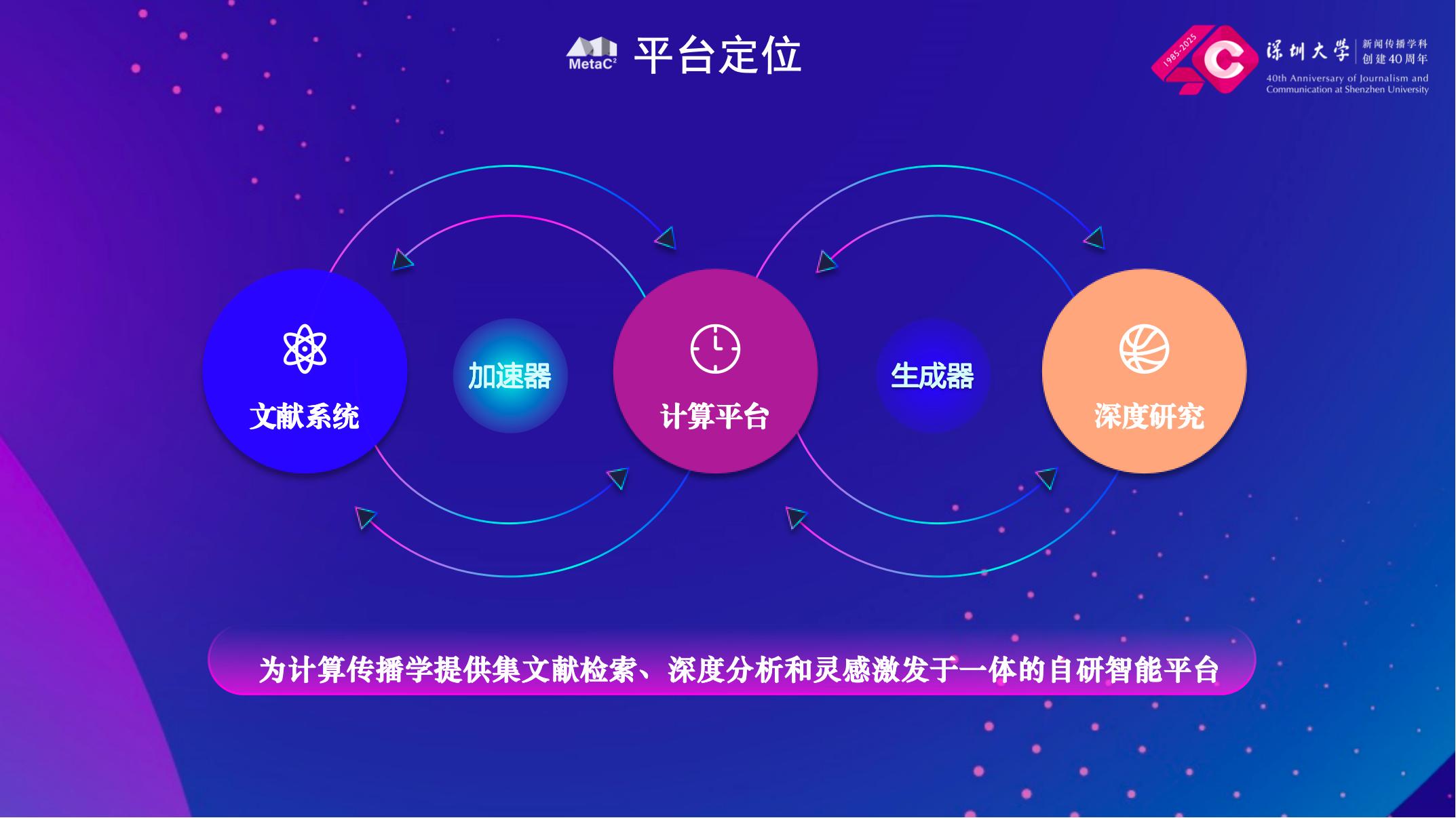 MetaC²
平台定位

1985-2025
深圳大学 新闻传播学科 创建40周年
40th Anniversary of Journalism and Communication at Shenzhen University

文献系统
加速器
计算平台
生成器
深度研究

为计算传播学提供集文献检索、深度分析和灵感激发于一体的自研智能平台